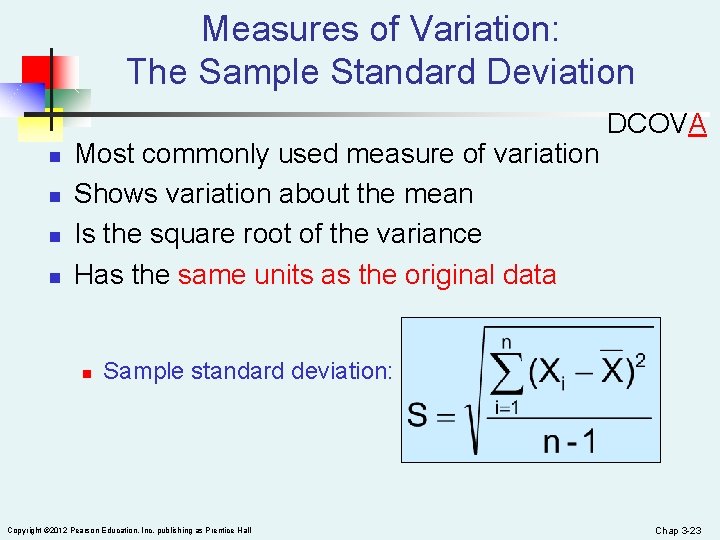 Measures of Variation:
The Sample Standard Deviation

DCOVA

Most commonly used measure of variation

Shows variation about the mean

Is the square root of the variance

Has the same units as the original data

Sample standard deviation: $S = \sqrt{\frac{\sum_{i=1}^{n}(X_i - \overline{X})^2}{n-1}}$

Copyright ©2012 Pearson Education, Inc. publishing as Prentice Hall

Chap 3-23